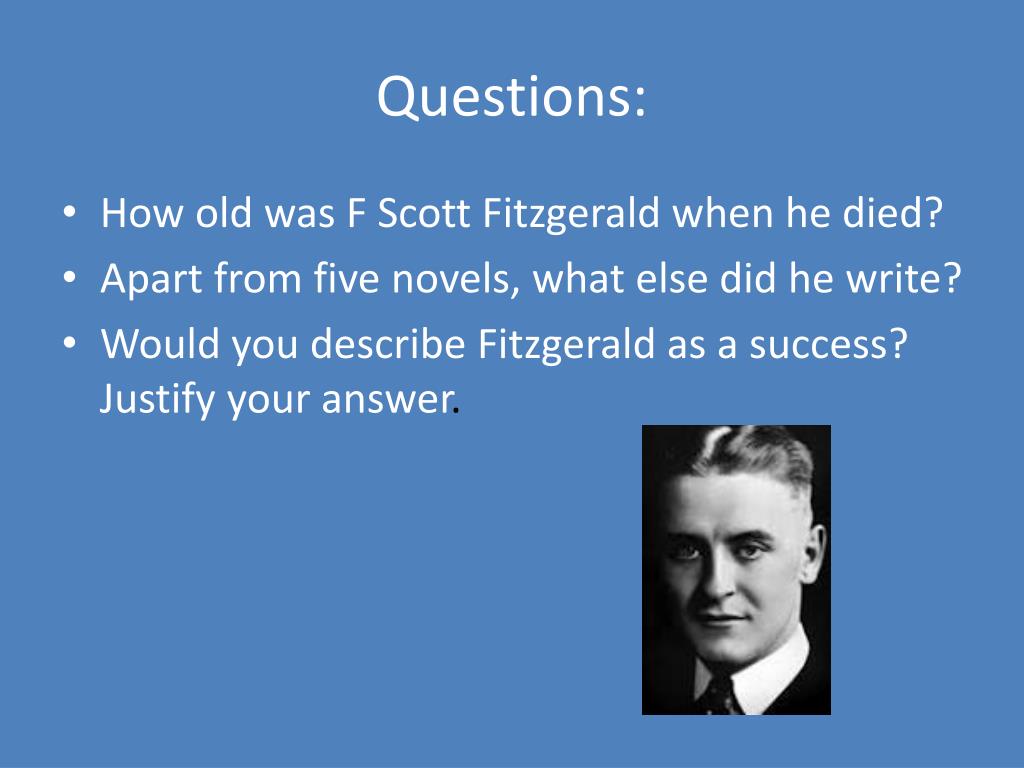 Questions:

• How old was F Scott Fitzgerald when he died?
• Apart from five novels, what else did he write?
• Would you describe Fitzgerald as a success? Justify your answer.